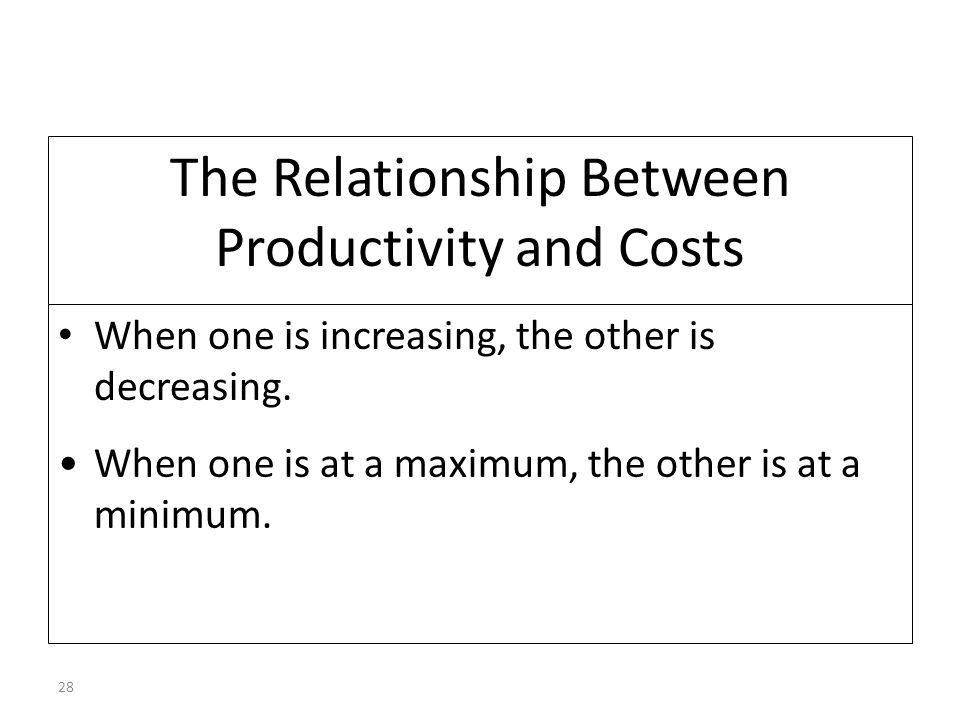 The Relationship Between Productivity and Costs

• When one is increasing, the other is decreasing.

• When one is at a maximum, the other is at a minimum.

28